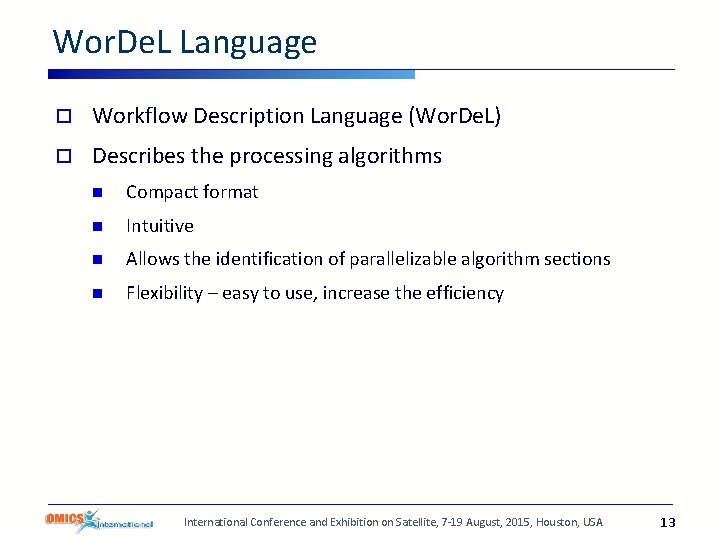 WorDeL Language

Workflow Description Language (WorDeL)

Describes the processing algorithms

Compact format

Intuitive

Allows the identification of parallelizable algorithm sections

Flexibility – easy to use, increase the efficiency

OMICS International

International Conference and Exhibition on Satellite, 7-19 August, 2015, Houston, USA

13